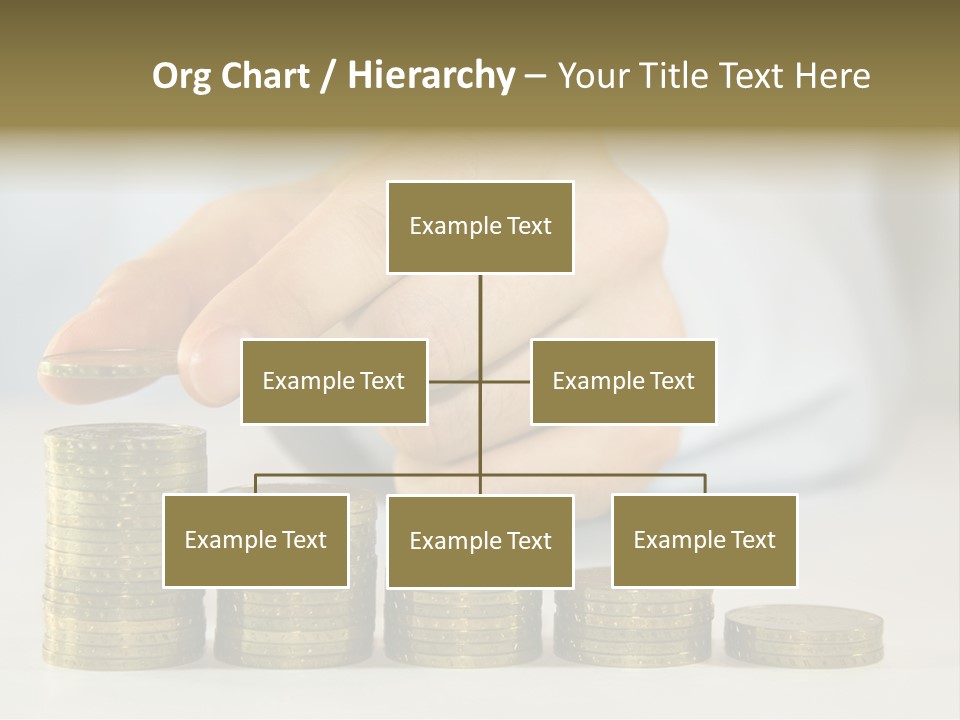 Org Chart / Hierarchy – Your Title Text Here

Example Text

Example Text

Example Text

Example Text

Example Text

Example Text